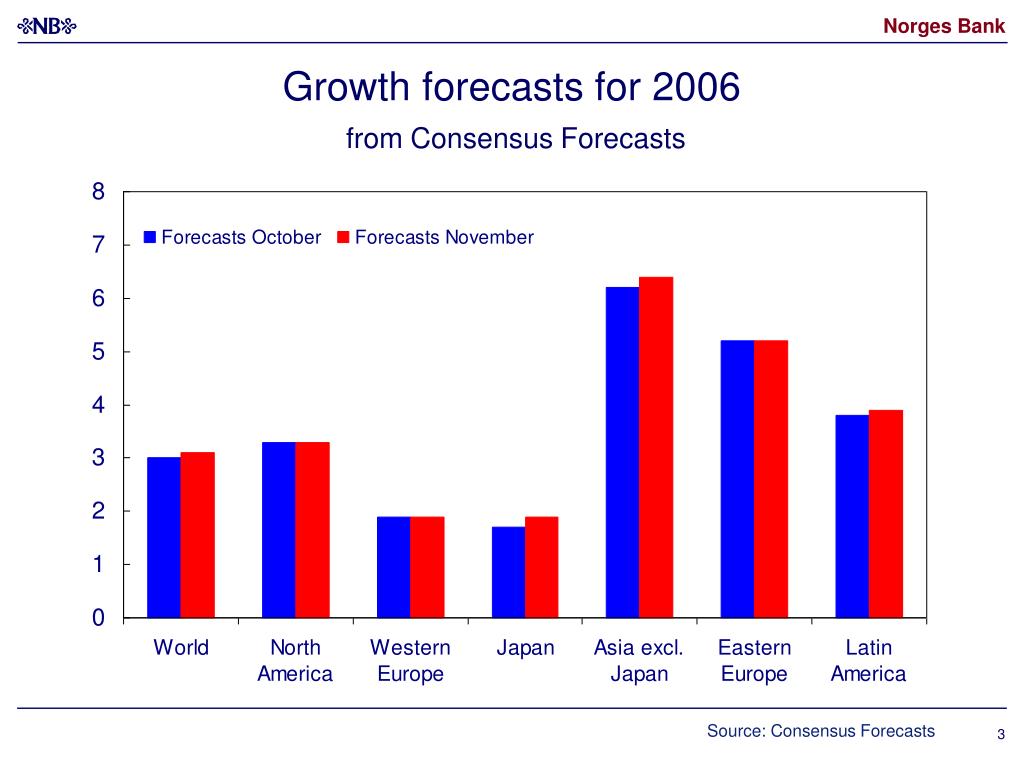 NB

Norges Bank

Growth forecasts for 2006

from Consensus Forecasts

8
7
6
5
4
3
2
1
0

Forecasts October
Forecasts November

World
North America
Western Europe
Japan
Asia excl. Japan
Eastern Europe
Latin America

Source: Consensus Forecasts

3